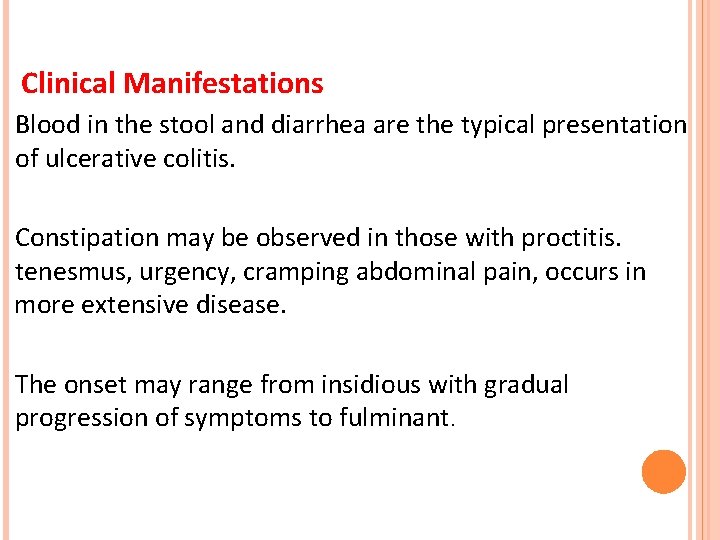 Clinical Manifestations

Blood in the stool and diarrhea are the typical presentation of ulcerative colitis.

Constipation may be observed in those with proctitis. tenesmus, urgency, cramping abdominal pain, occurs in more extensive disease.

The onset may range from insidious with gradual progression of symptoms to fulminant.